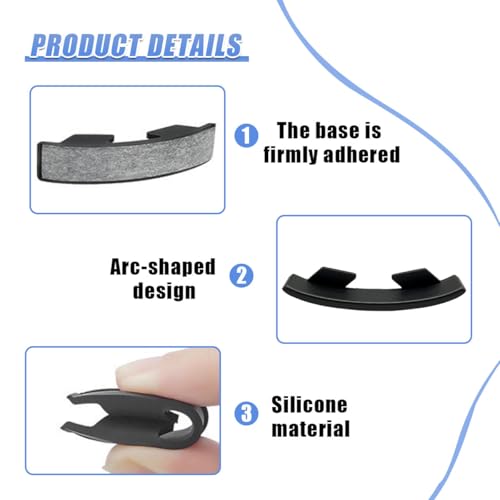 PRODUCT DETAILS

1 The base is firmly adhered

Arc-shaped design 2

3 Silicone material